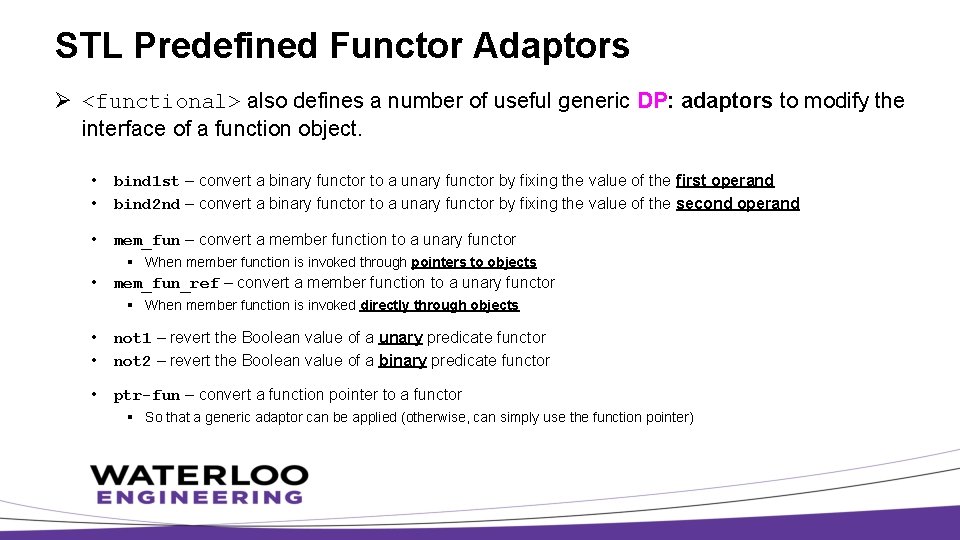 STL Predefined Functor Adaptors

➢ <functional> also defines a number of useful generic DP: adaptors to modify the interface of a function object.

• bind1st – convert a binary functor to a unary functor by fixing the value of the first operand
• bind2nd – convert a binary functor to a unary functor by fixing the value of the second operand

• mem_fun – convert a member function to a unary functor
  ▪ When member function is invoked through pointers to objects
• mem_fun_ref – convert a member function to a unary functor
  ▪ When member function is invoked directly through objects

• not1 – revert the Boolean value of a unary predicate functor
• not2 – revert the Boolean value of a binary predicate functor

• ptr-fun – convert a function pointer to a functor
  ▪ So that a generic adaptor can be applied (otherwise, can simply use the function pointer)

WATERLOO
ENGINEERING